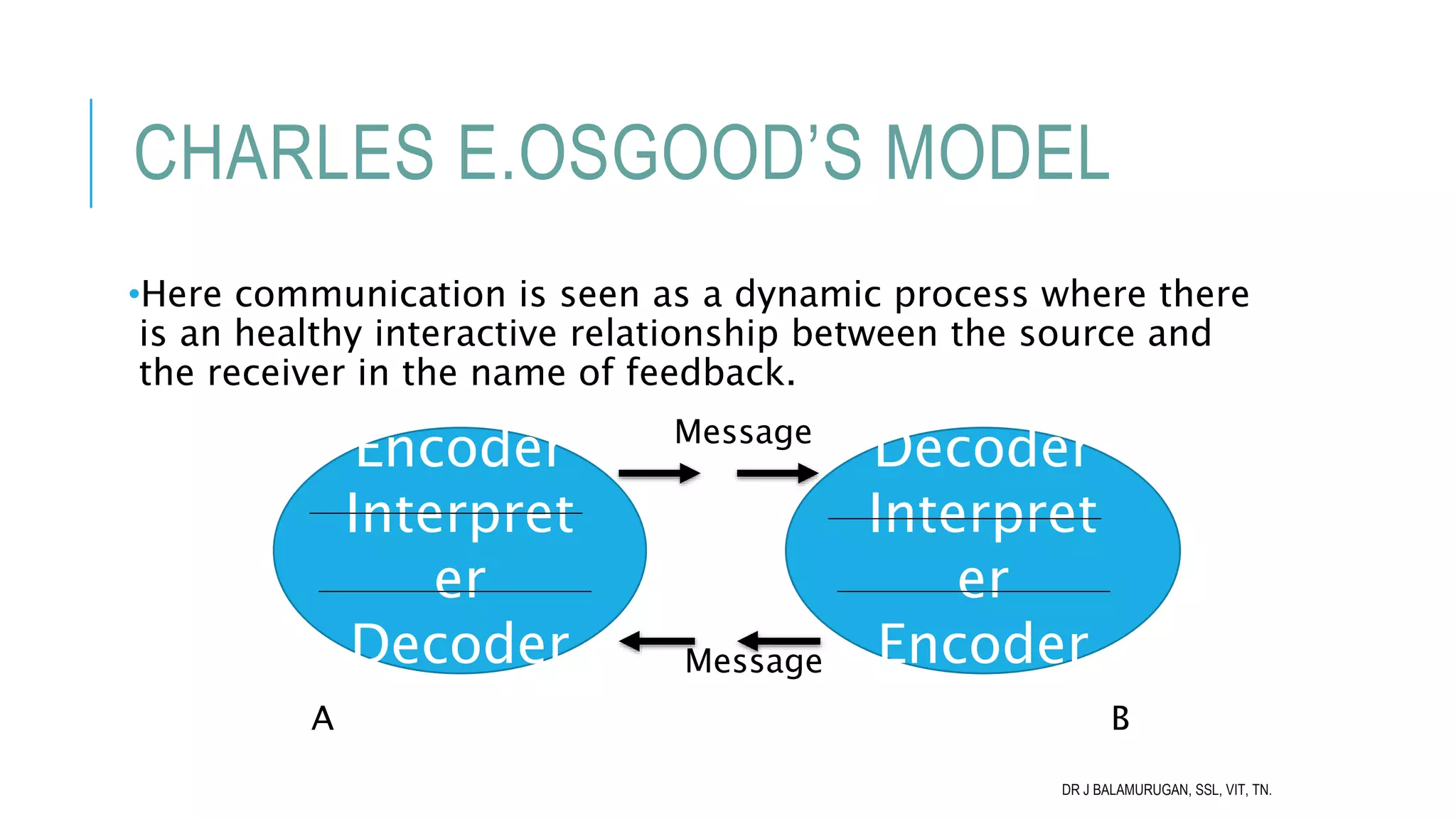 CHARLES E.OSGOOD'S MODEL

•Here communication is seen as a dynamic process where there is an healthy interactive relationship between the source and the receiver in the name of feedback.

Encoder
Interpret
er
Decoder

Message

Decoder
Interpret
er
Encoder

Message

A

B

DR J BALAMURUGAN, SSL, VIT, TN.